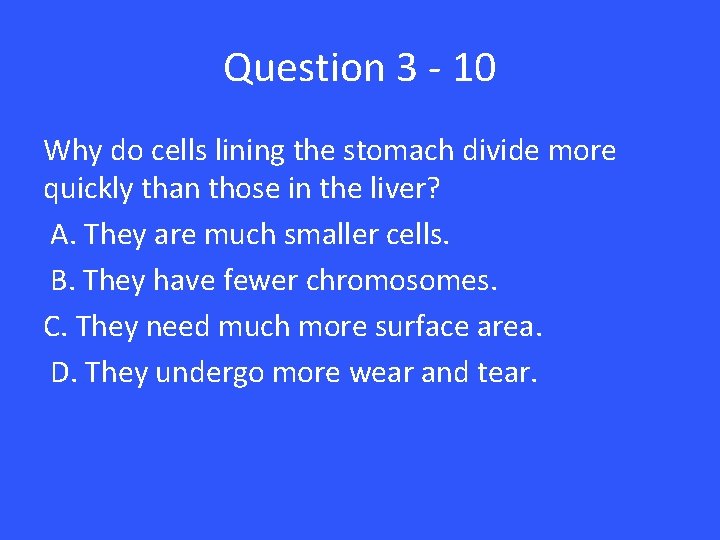 Question 3 - 10

Why do cells lining the stomach divide more quickly than those in the liver?

A. They are much smaller cells.

B. They have fewer chromosomes.

C. They need much more surface area.

D. They undergo more wear and tear.